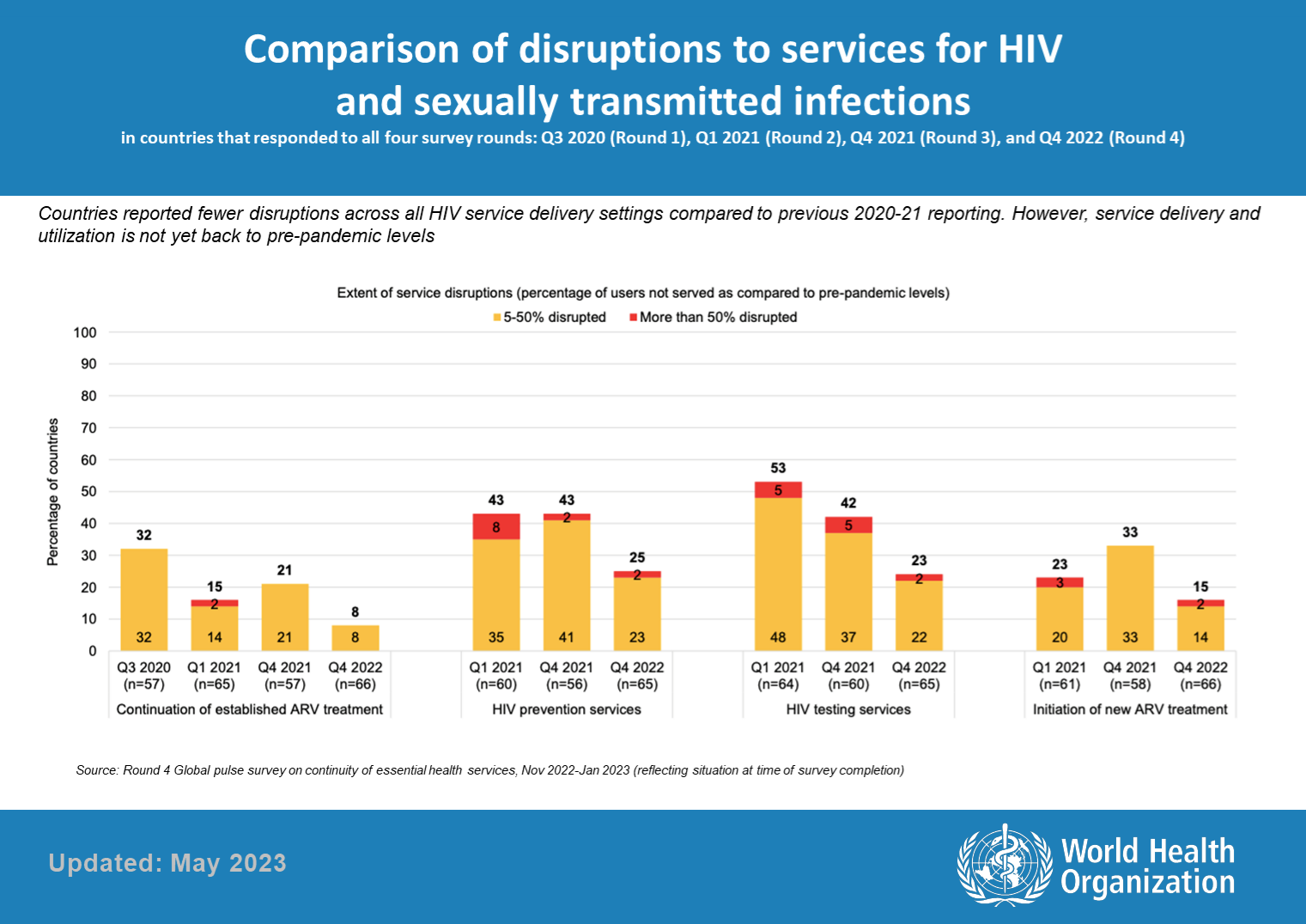 Comparison of disruptions to services for HIV and sexually transmitted infections

in countries that responded to all four survey rounds: Q3 2020 (Round 1), Q1 2021 (Round 2), Q4 2021 (Round 3), and Q4 2022 (Round 4)

Countries reported fewer disruptions across all HIV service delivery settings compared to previous 2020-21 reporting. However, service delivery and utilization is not yet back to pre-pandemic levels

Extent of service disruptions (percentage of users not served as compared to pre-pandemic levels)

5-50% disrupted
More than 50% disrupted

Percentage of countries

100
90
80
70
60
50
40
30
20
10
0

32
32
15
2
14
21
21
8
8
43
8
35
43
2
41
25
2
23
53
5
48
42
5
37
23
2
22
23
3
20
33
33
15
2
14

Q3 2020 (n=57)
Q1 2021 (n=65)
Q4 2021 (n=57)
Q4 2022 (n=66)
Continuation of established ARV treatment

Q1 2021 (n=60)
Q4 2021 (n=56)
Q4 2022 (n=65)
HIV prevention services

Q1 2021 (n=64)
Q4 2021 (n=60)
Q4 2022 (n=65)
HIV testing services

Q1 2021 (n=61)
Q4 2021 (n=58)
Q4 2022 (n=66)
Initiation of new ARV treatment

Source: Round 4 Global pulse survey on continuity of essential health services, Nov 2022-Jan 2023 (reflecting situation at time of survey completion)

Updated: May 2023

World Health Organization